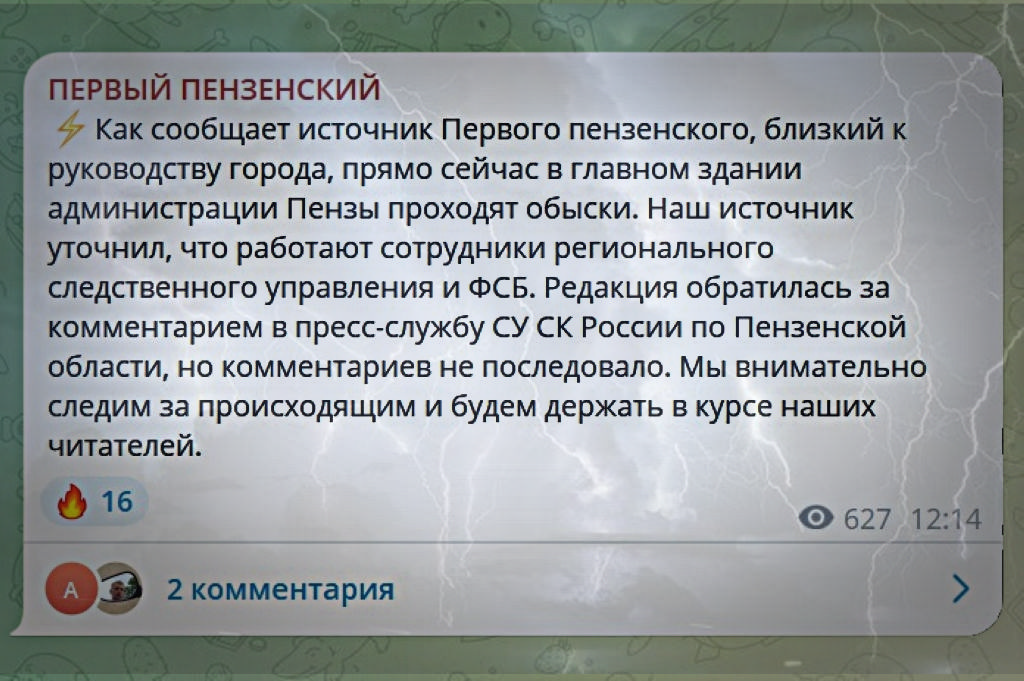 ПЕРВЫЙ ПЕНЗЕНСКИЙ
⚡ Как сообщает источник Первого пензенского, близкий к руководству города, прямо сейчас в главном здании администрации Пензы проходят обыски. Наш источник уточнил, что работают сотрудники регионального следственного управления и ФСБ. Редакция обратилась за комментарием в пресс-службу СУ СК России по Пензенской области, но комментариев не последовало. Мы внимательно следим за происходящим и будем держать в курсе наших читателей.

🔥 16

627 12:14

A

2 комментария